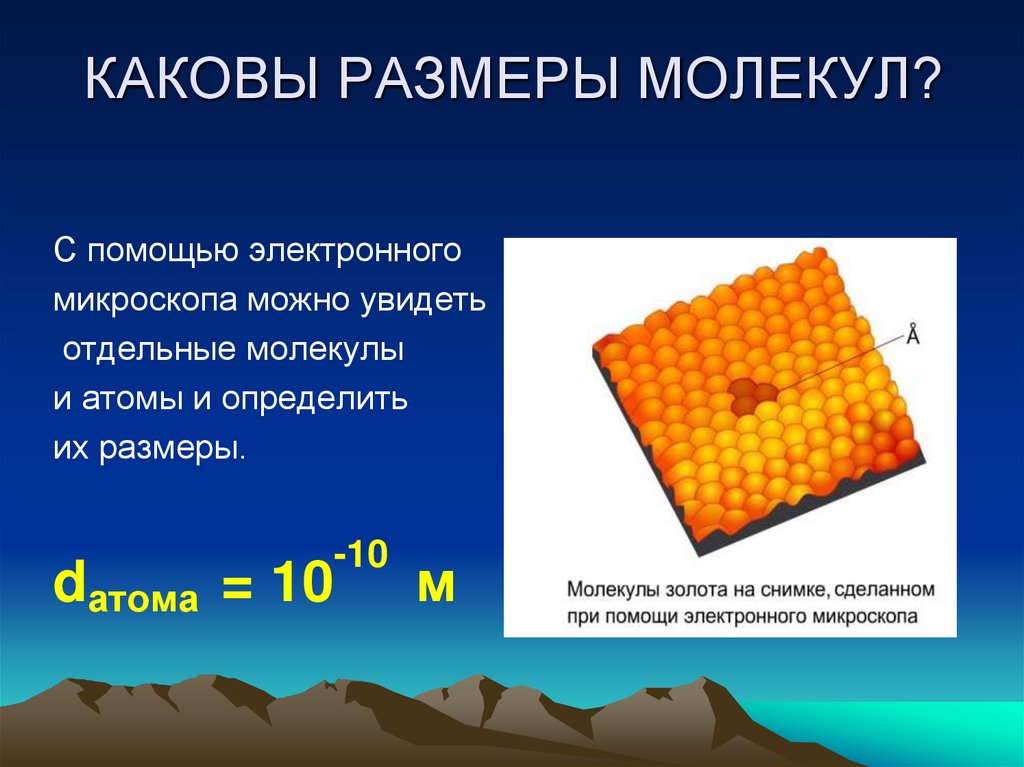 КАКОВЫ РАЗМЕРЫ МОЛЕКУЛ?

С помощью электронного микроскопа можно увидеть отдельные молекулы и атомы и определить их размеры.

$d_{атома} = 10^{-10}$ м

Å

Молекулы золота на снимке, сделанном при помощи электронного микроскопа